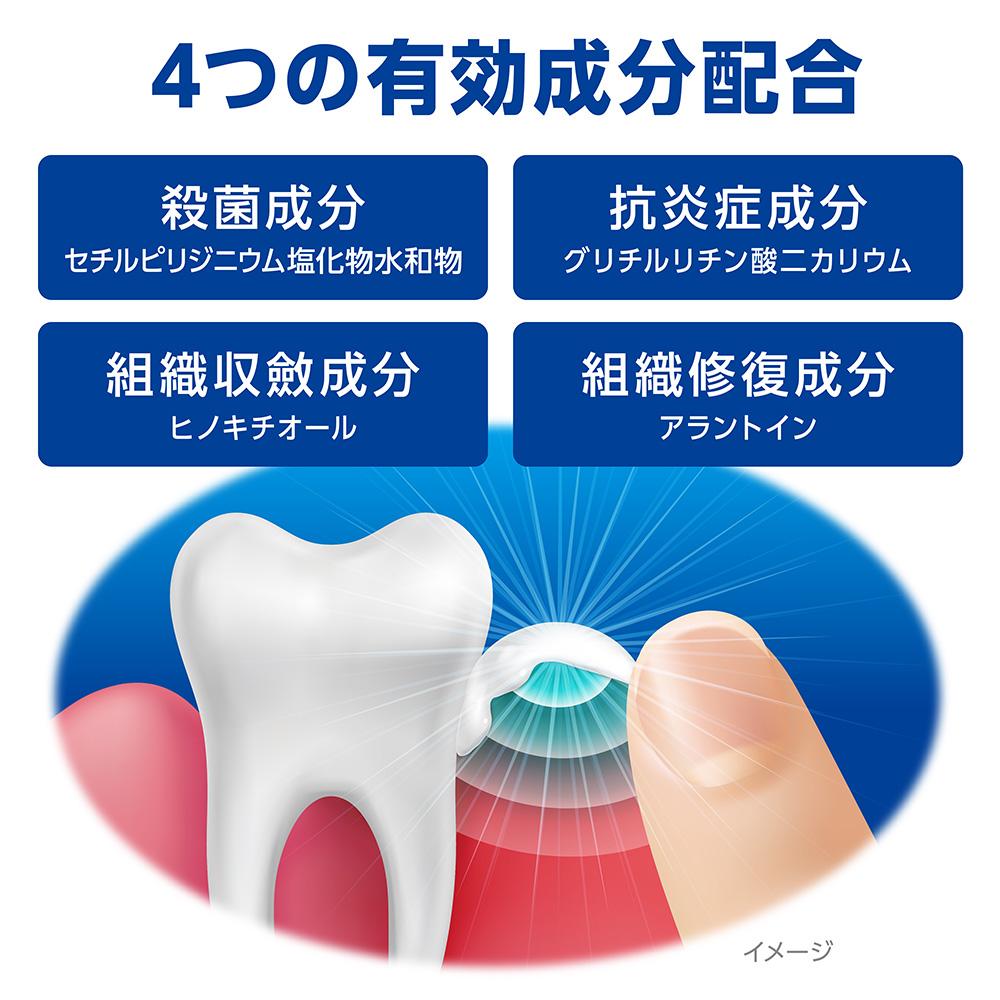 4つの有効成分配合

殺菌成分
セチルピリジニウム塩化物水和物

抗炎症成分
グリチルリチン酸二カリウム

組織収斂成分
ヒノキチオール

組織修復成分
アラントイン

イメージ